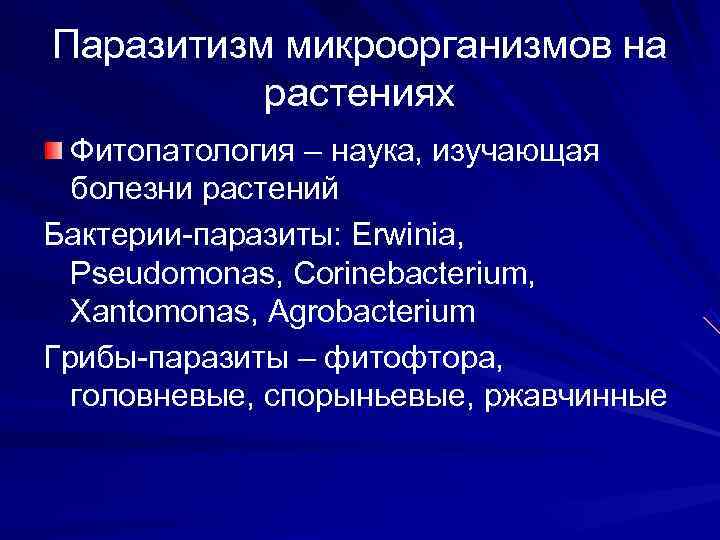 Паразитизм микроорганизмов на растениях

Фитопатология – наука, изучающая болезни растений

Бактерии-паразиты: Erwinia, Pseudomonas, Corinebacterium, Xantomonas, Agrobacterium

Грибы-паразиты – фитофтора, головневые, спорыньевые, ржавчинные